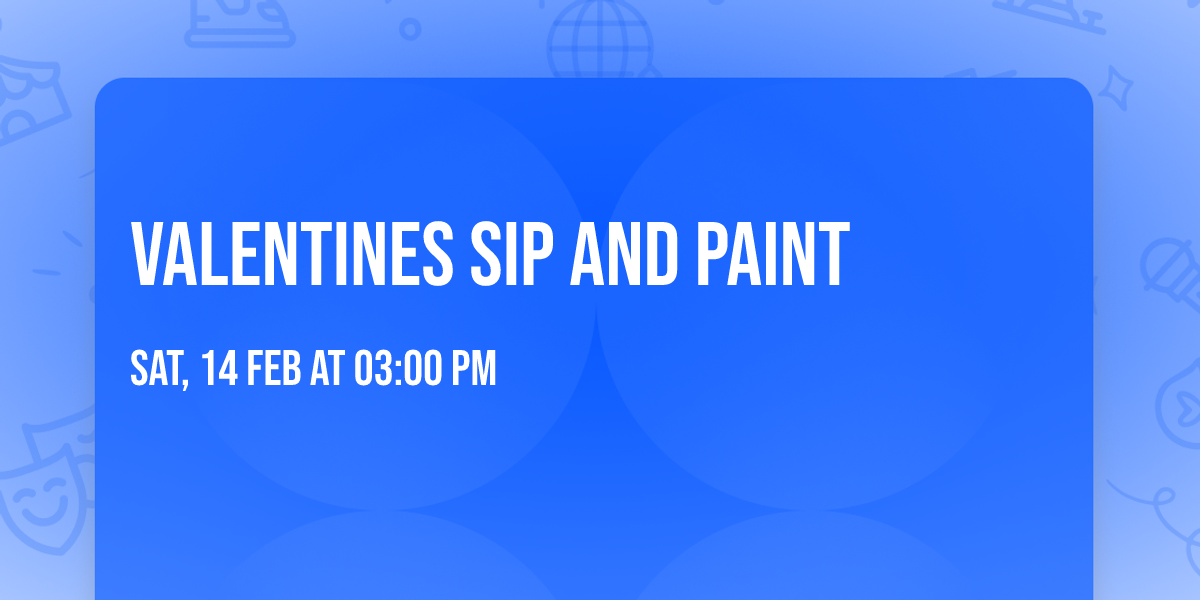 VALENTINES SIP AND PAINT

SAT, 14 FEB AT 03:00 PM